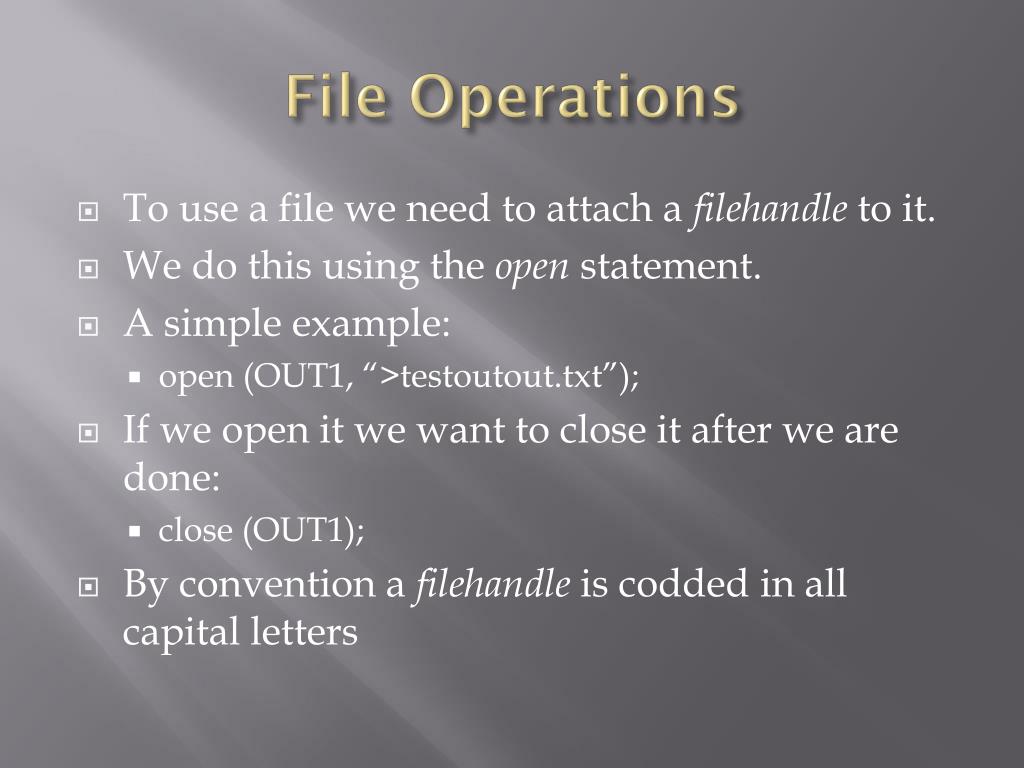 File Operations

To use a file we need to attach a filehandle to it.

We do this using the open statement.

A simple example:

open (OUT1, “>testoutout.txt”);

If we open it we want to close it after we are done:

close (OUT1);

By convention a filehandle is codded in all capital letters